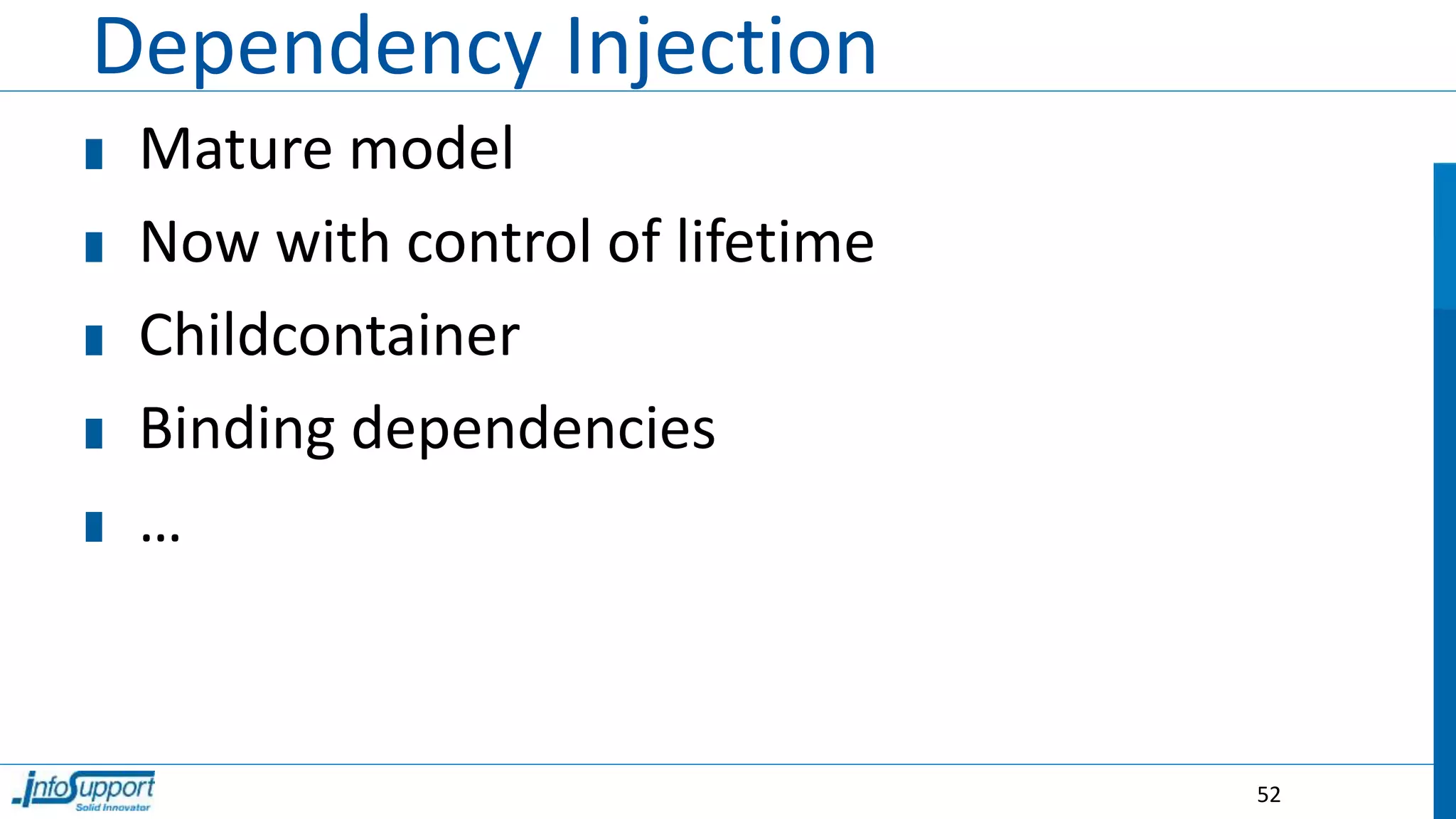 Dependency Injection

- Mature model
- Now with control of lifetime
- Childcontainer
- Binding dependencies
- …

.infoSupport
Solid Innovator

52